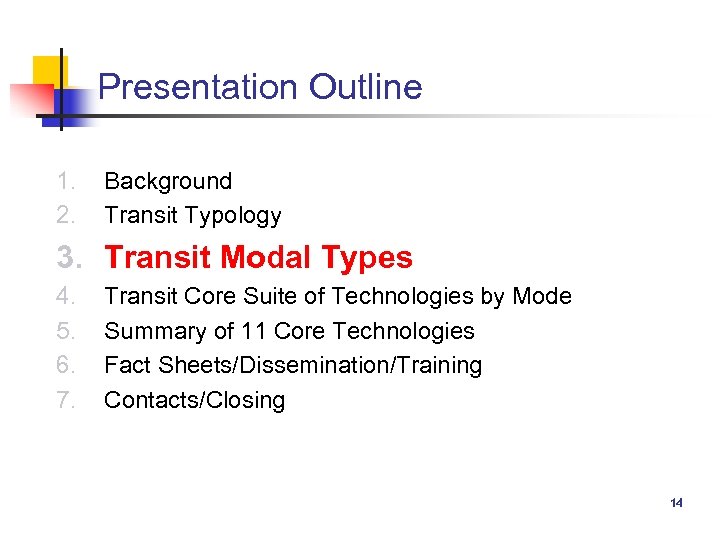 Presentation Outline

1. Background
2. Transit Typology
3. Transit Modal Types
4. Transit Core Suite of Technologies by Mode
5. Summary of 11 Core Technologies
6. Fact Sheets/Dissemination/Training
7. Contacts/Closing

14